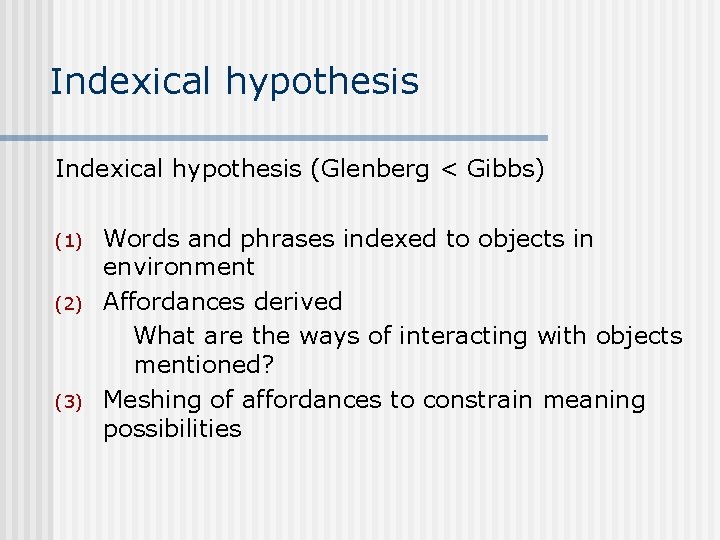 Indexical hypothesis

Indexical hypothesis (Glenberg < Gibbs)

(1) Words and phrases indexed to objects in environment
(2) Affordances derived
What are the ways of interacting with objects mentioned?
(3) Meshing of affordances to constrain meaning possibilities